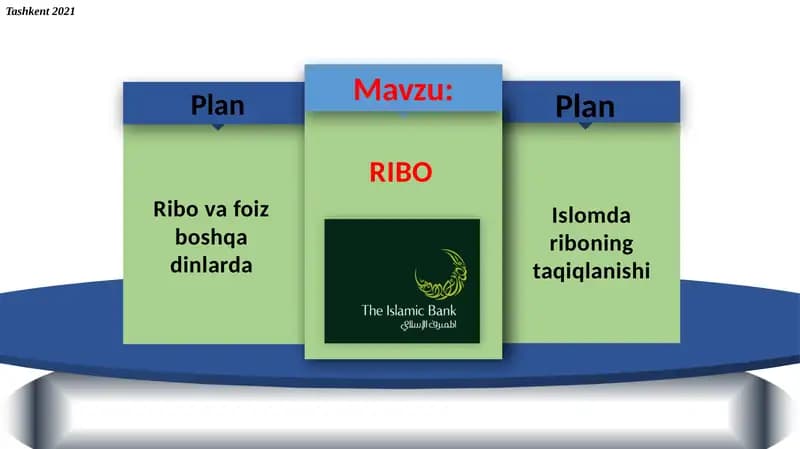 Tashkent 2021

Plan

Ribo va foiz boshqa dinlarda

Mavzu:

RIBO

The Islamic Bank
المصرف الإسلامي

Plan

Islomda riboning taqiqlanishi